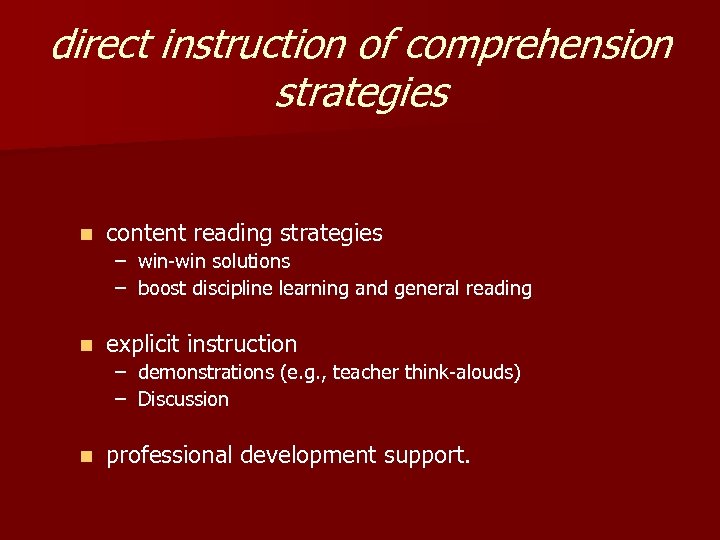 direct instruction of comprehension strategies

- content reading strategies
  – win-win solutions
  – boost discipline learning and general reading

- explicit instruction
  – demonstrations (e.g., teacher think-alouds)
  – Discussion

- professional development support.